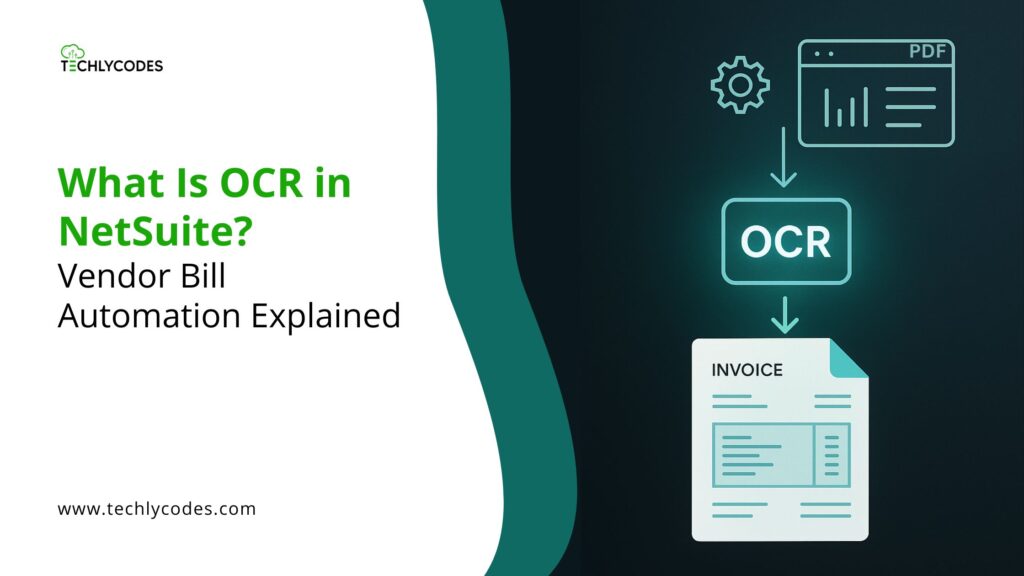 TECHLYCODES

What Is OCR in NetSuite?
Vendor Bill Automation Explained

www.techlycodes.com

PDF

OCR

INVOICE